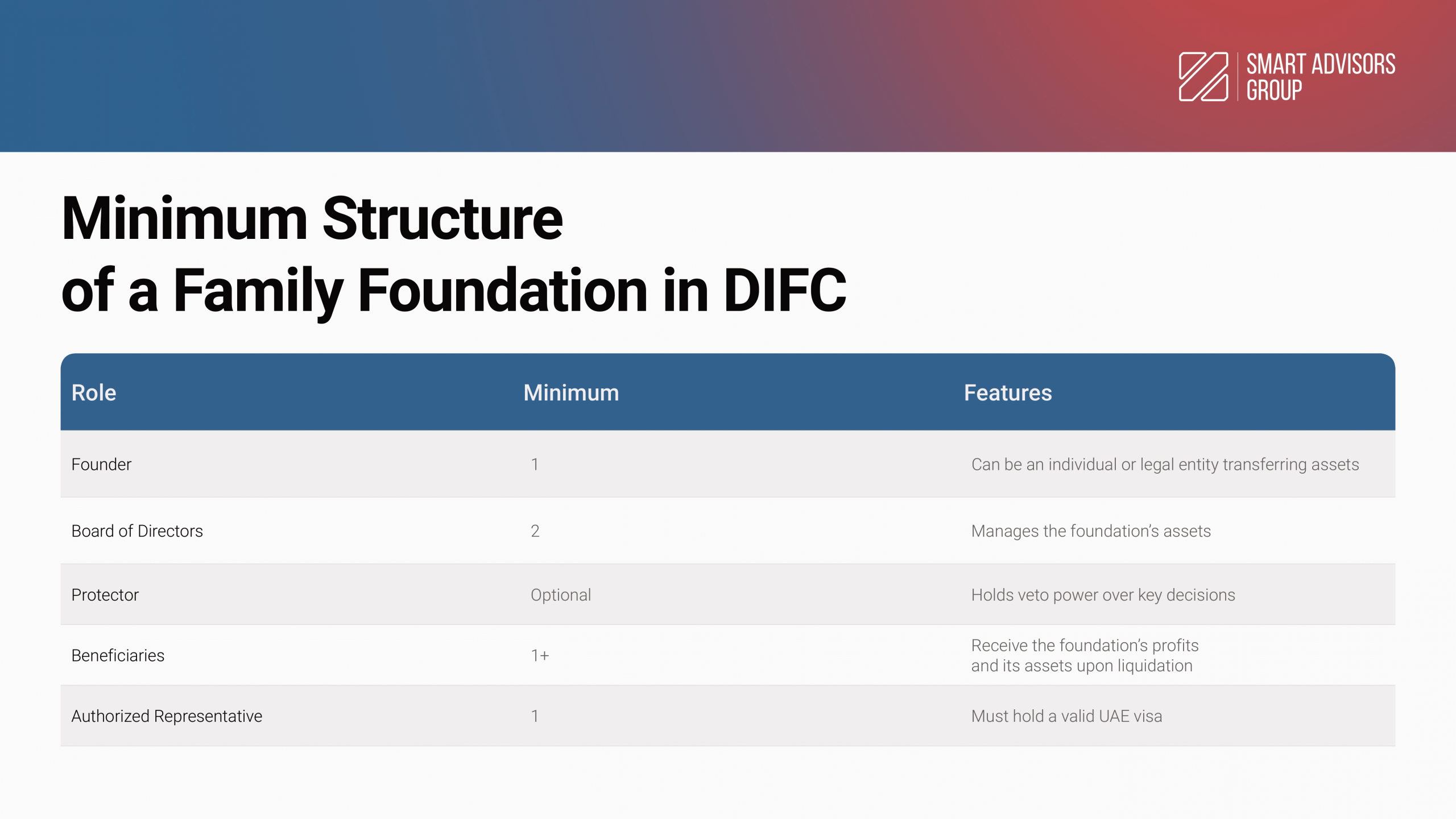 SMART ADVISORS GROUP

Minimum Structure of a Family Foundation in DIFC

| Role | Minimum | Features |
|---|---|---|
| Founder | 1 | Can be an individual or legal entity transferring assets |
| Board of Directors | 2 | Manages the foundation's assets |
| Protector | Optional | Holds veto power over key decisions |
| Beneficiaries | 1+ | Receive the foundation's profits and its assets upon liquidation |
| Authorized Representative | 1 | Must hold a valid UAE visa |